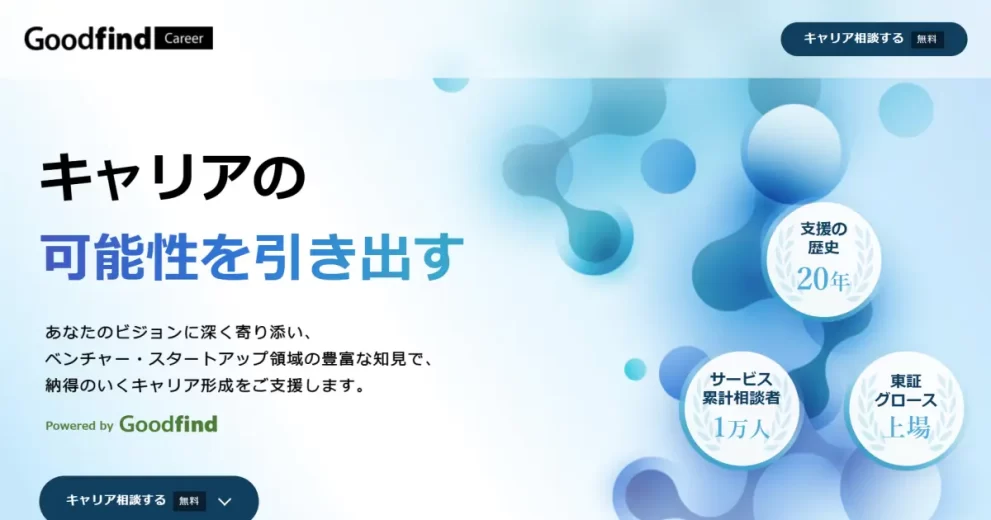 Goodfind Career

キャリア相談する 無料

キャリアの
可能性を引き出す

あなたのビジョンに深く寄り添い、
ベンチャー・スタートアップ領域の豊富な知見で、
納得のいくキャリア形成をご支援します。

Powered by Goodfind

キャリア相談する 無料

支援の歴史 20年

サービス累計相談者 1万人

東証グロース 上場